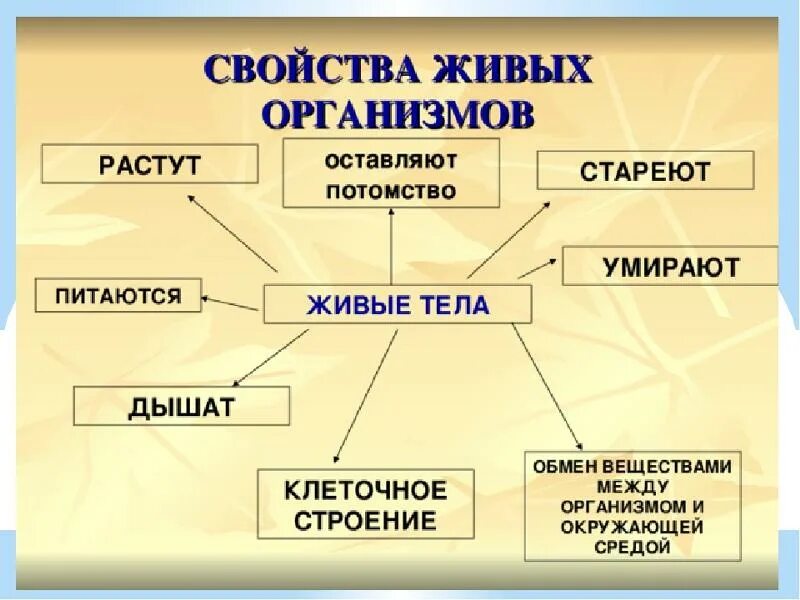 СВОЙСТВА ЖИВЫХ ОРГАНИЗМОВ

РАСТУТ

оставляют потомство

СТАРЕЮТ

УМИРАЮТ

ПИТАЮТСЯ

ЖИВЫЕ ТЕЛА

ДЫШАТ

КЛЕТОЧНОЕ СТРОЕНИЕ

ОБМЕН ВЕЩЕСТВАМИ МЕЖДУ ОРГАНИЗМОМ И ОКРУЖАЮЩЕЙ СРЕДОЙ